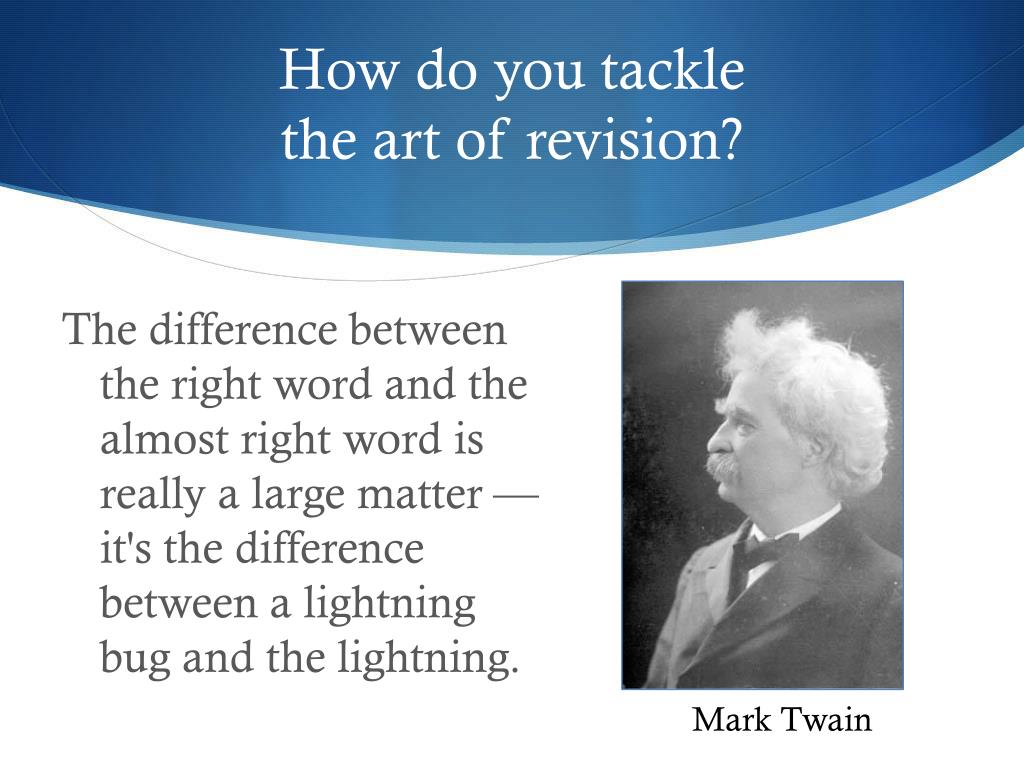 How do you tackle the art of revision?

The difference between the right word and the almost right word is really a large matter — it's the difference between a lightning bug and the lightning.

Mark Twain